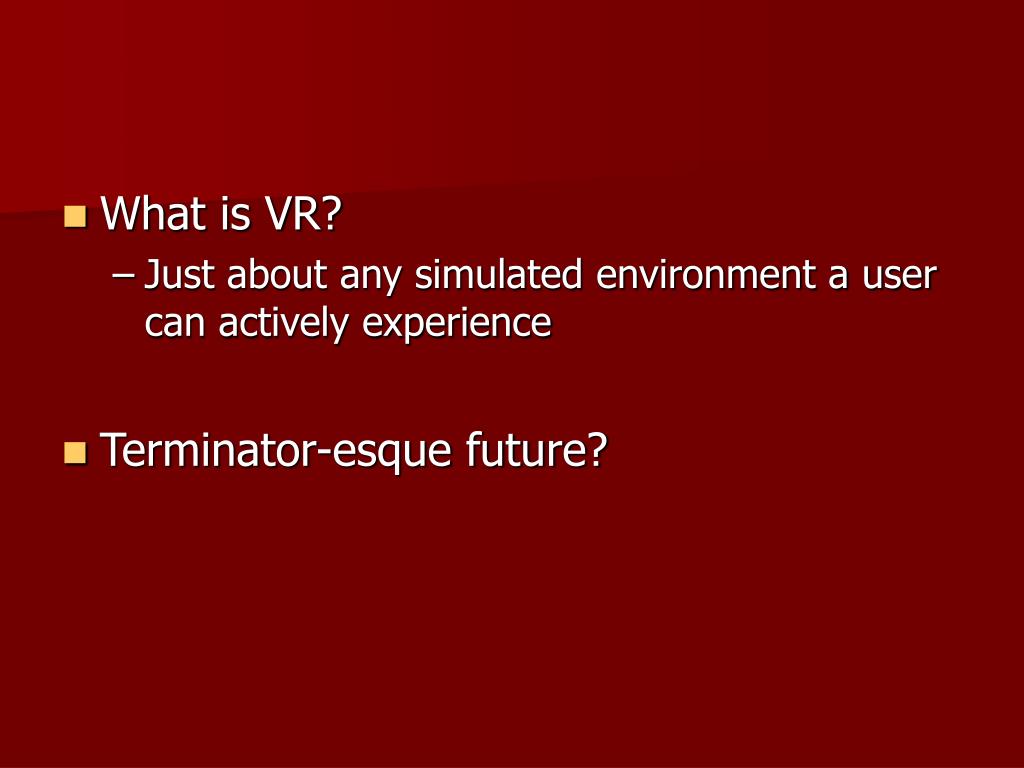 What is VR?
– Just about any simulated environment a user can actively experience

Terminator-esque future?